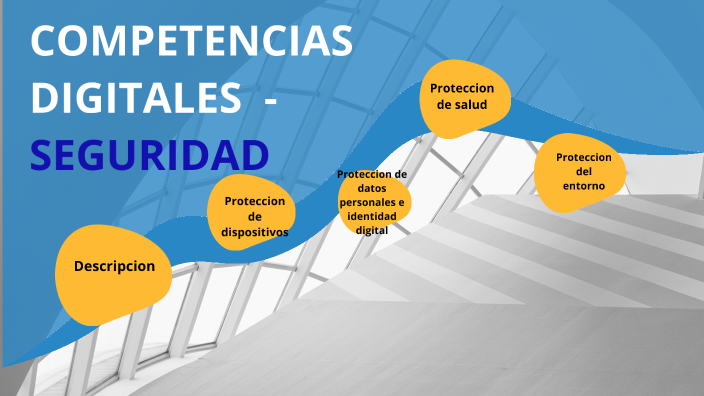 COMPETENCIAS DIGITALES - SEGURIDAD

Descripcion

Proteccion de dispositivos

Proteccion de datos personales e identidad digital

Proteccion de salud

Proteccion del entorno